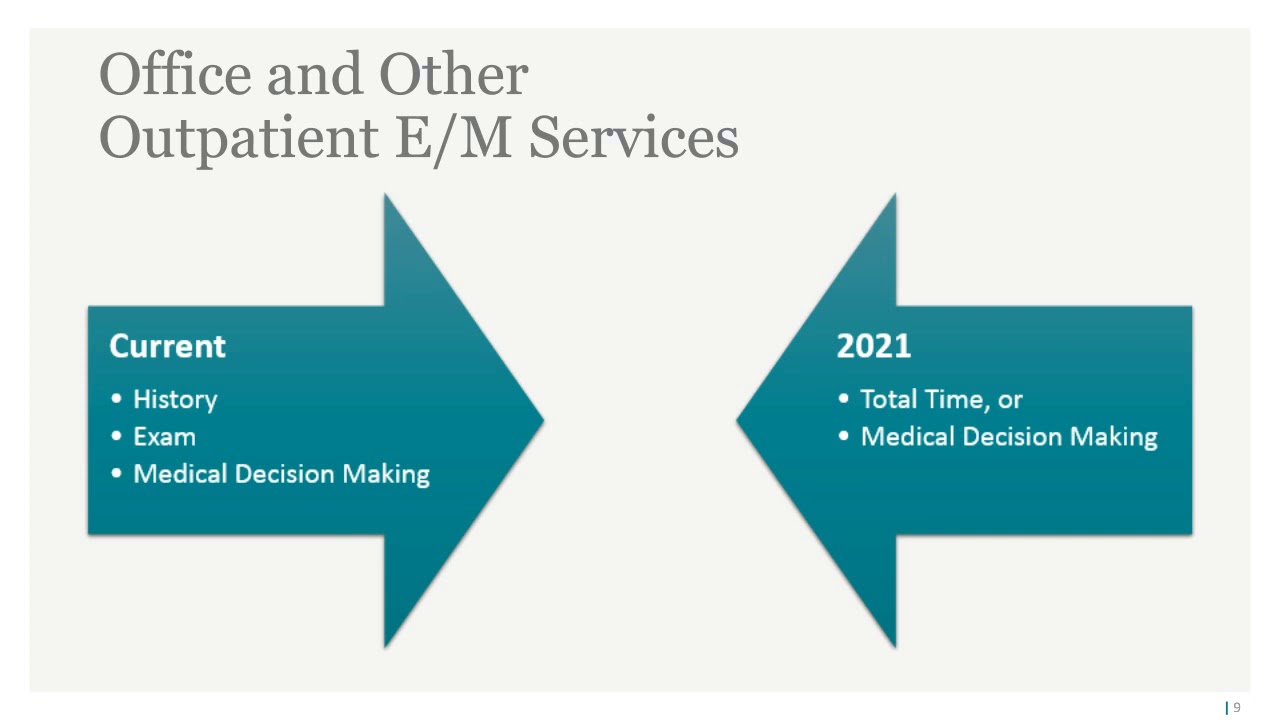 Office and Other Outpatient E/M Services

Current
• History
• Exam
• Medical Decision Making

2021
• Total Time, or
• Medical Decision Making

9